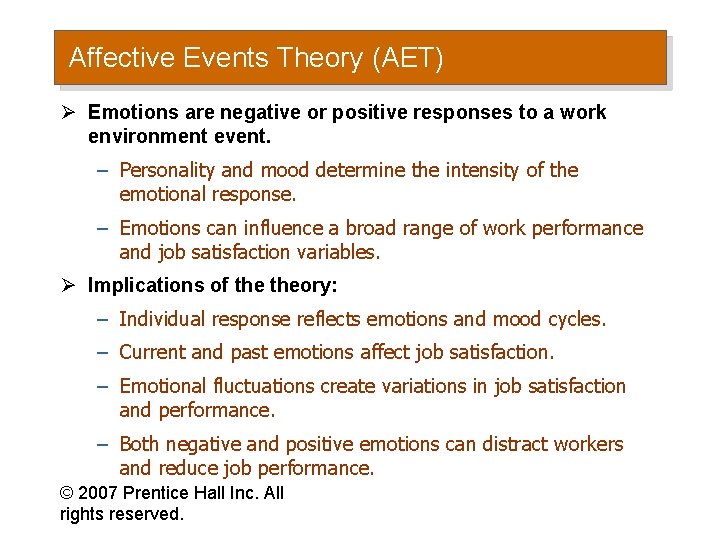 Affective Events Theory (AET)

➢ Emotions are negative or positive responses to a work environment event.

– Personality and mood determine the intensity of the emotional response.

– Emotions can influence a broad range of work performance and job satisfaction variables.

➢ Implications of the theory:

– Individual response reflects emotions and mood cycles.

– Current and past emotions affect job satisfaction.

– Emotional fluctuations create variations in job satisfaction and performance.

– Both negative and positive emotions can distract workers and reduce job performance.

© 2007 Prentice Hall Inc. All rights reserved.